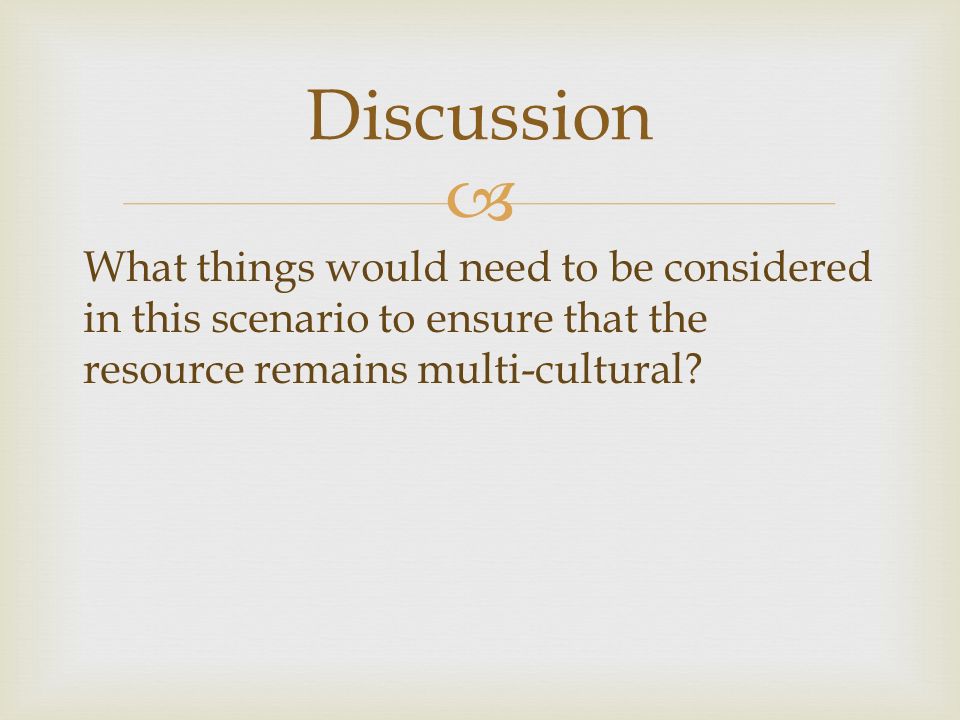 Discussion

What things would need to be considered in this scenario to ensure that the resource remains multi-cultural?